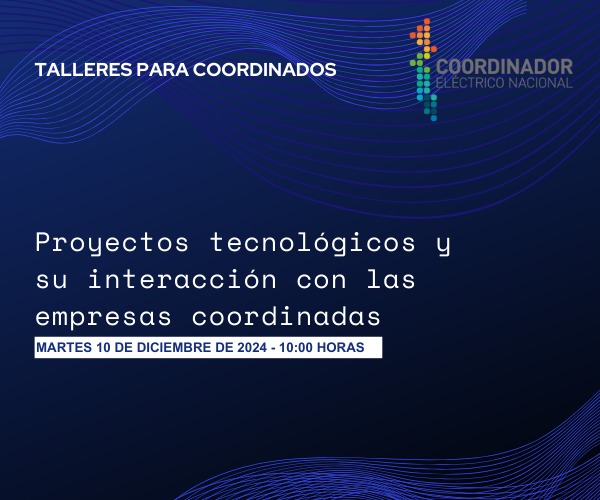 TALLERES PARA COORDINADOS

COORDINADOR
ELÉCTRICO NACIONAL

Proyectos tecnológicos y su interacción con las empresas coordinadas

MARTES 10 DE DICIEMBRE DE 2024 - 10:00 HORAS